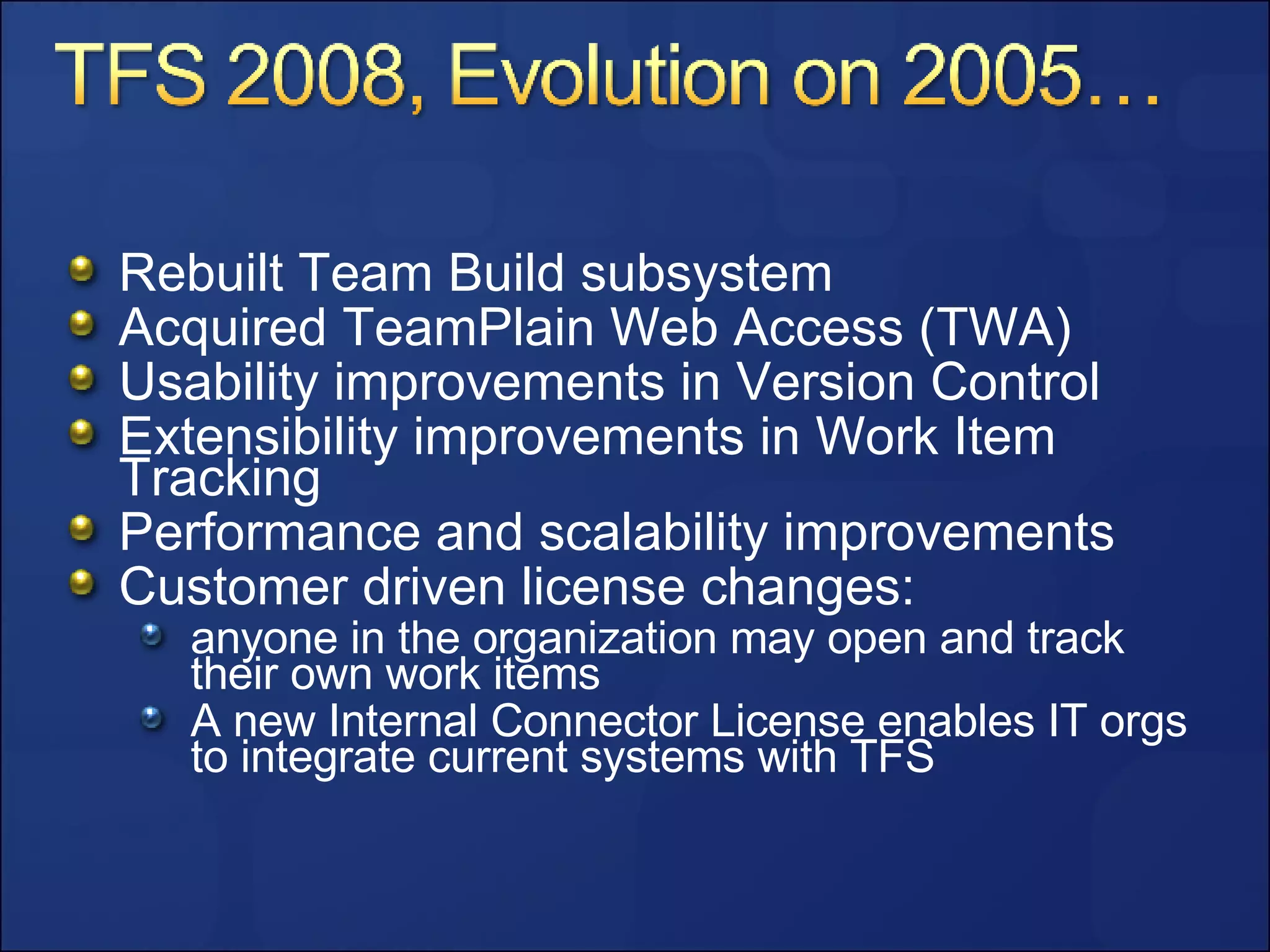 TFS 2008, Evolution on 2005…

Rebuilt Team Build subsystem
Acquired TeamPlain Web Access (TWA)
Usability improvements in Version Control
Extensibility improvements in Work Item Tracking
Performance and scalability improvements
Customer driven license changes:
anyone in the organization may open and track their own work items
A new Internal Connector License enables IT orgs to integrate current systems with TFS